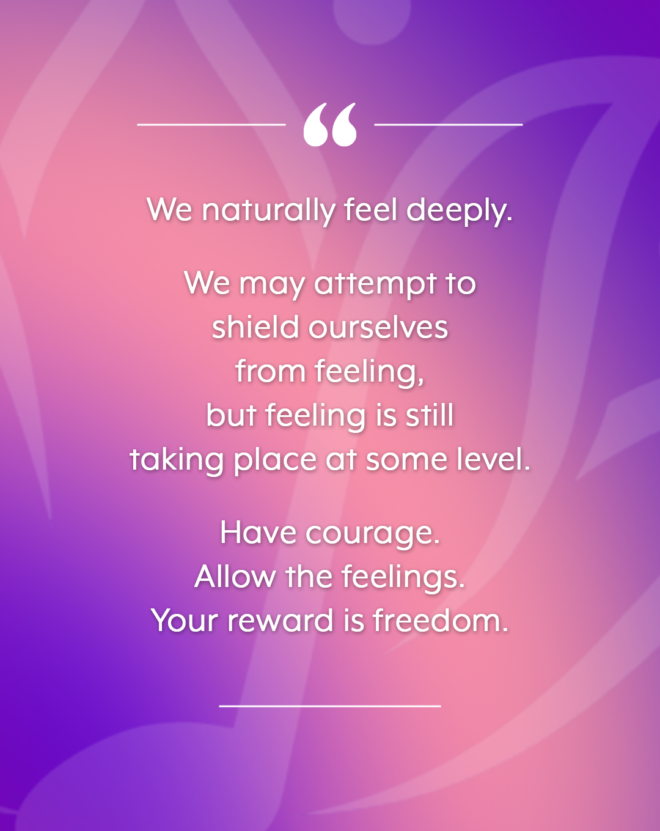 “

We naturally feel deeply.

We may attempt to shield ourselves from feeling, but feeling is still taking place at some level.

Have courage. Allow the feelings. Your reward is freedom.